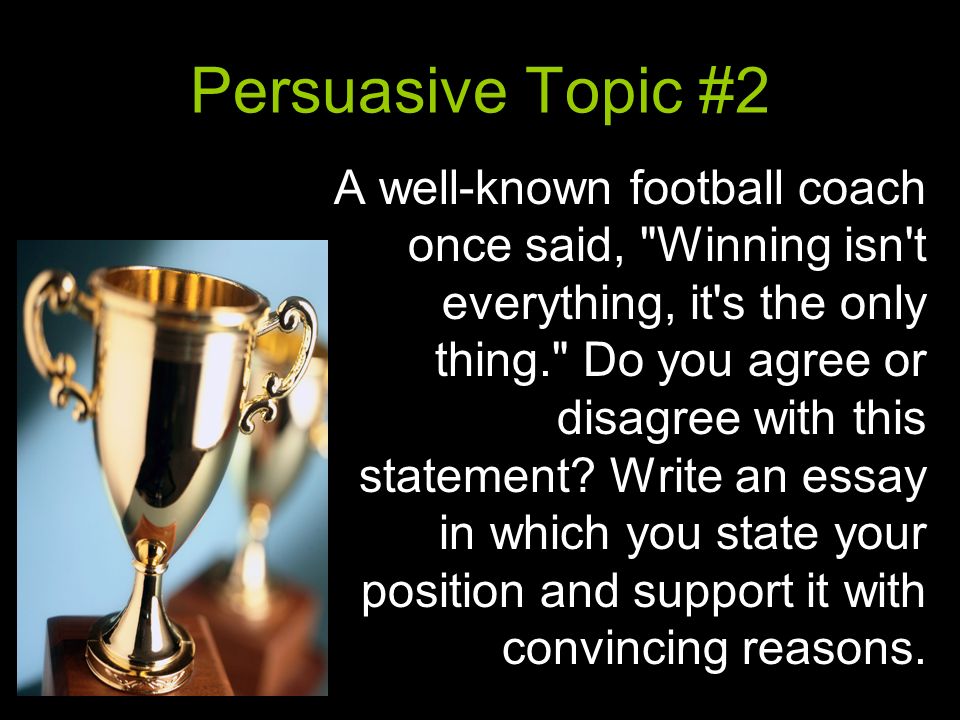 Persuasive Topic #2

A well-known football coach once said, "Winning isn't everything, it's the only thing." Do you agree or disagree with this statement? Write an essay in which you state your position and support it with convincing reasons.